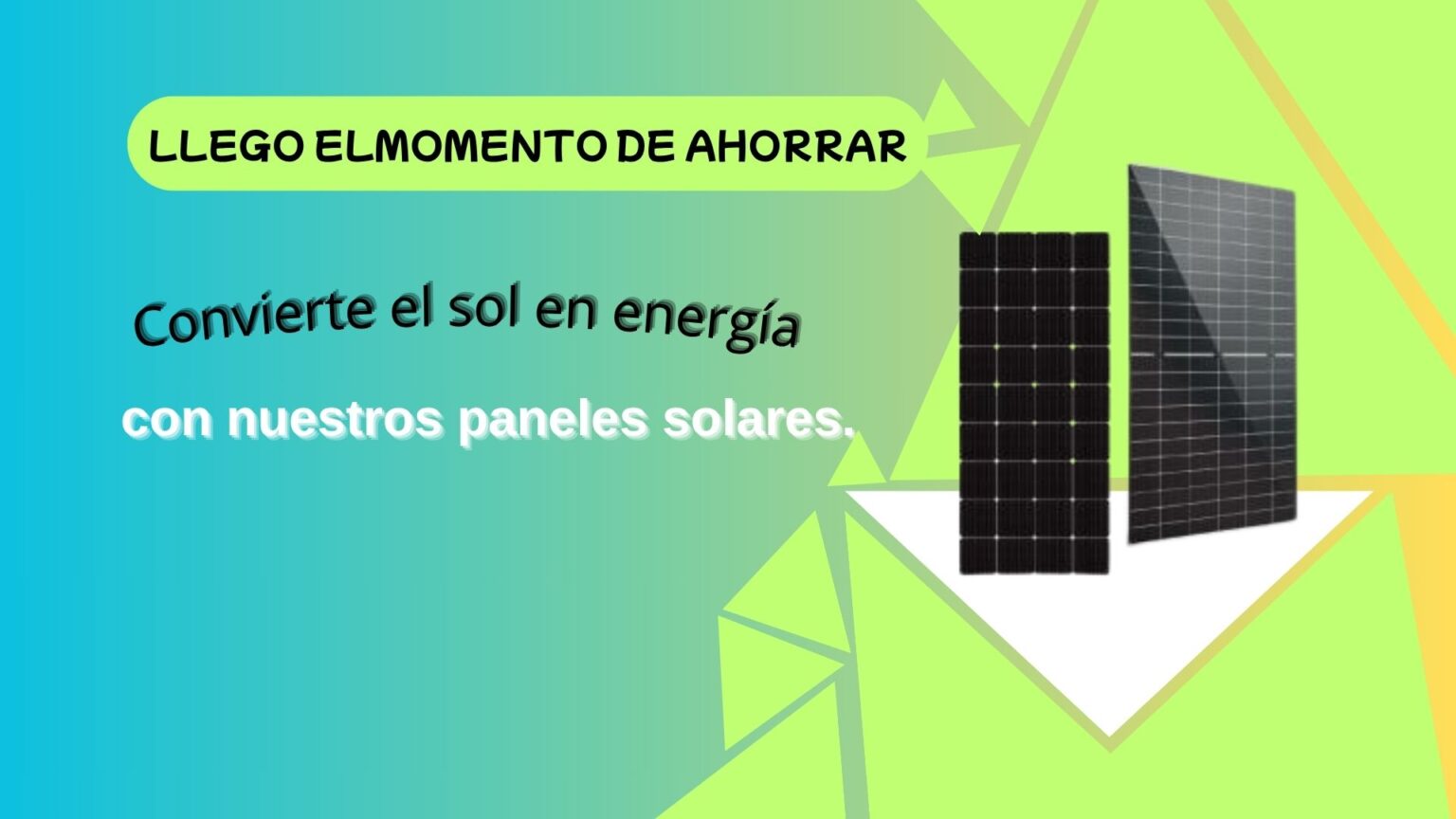 LLEGO ELMOMENTO DE AHORRAR

Convierte el sol en energía

con nuestros paneles solares.